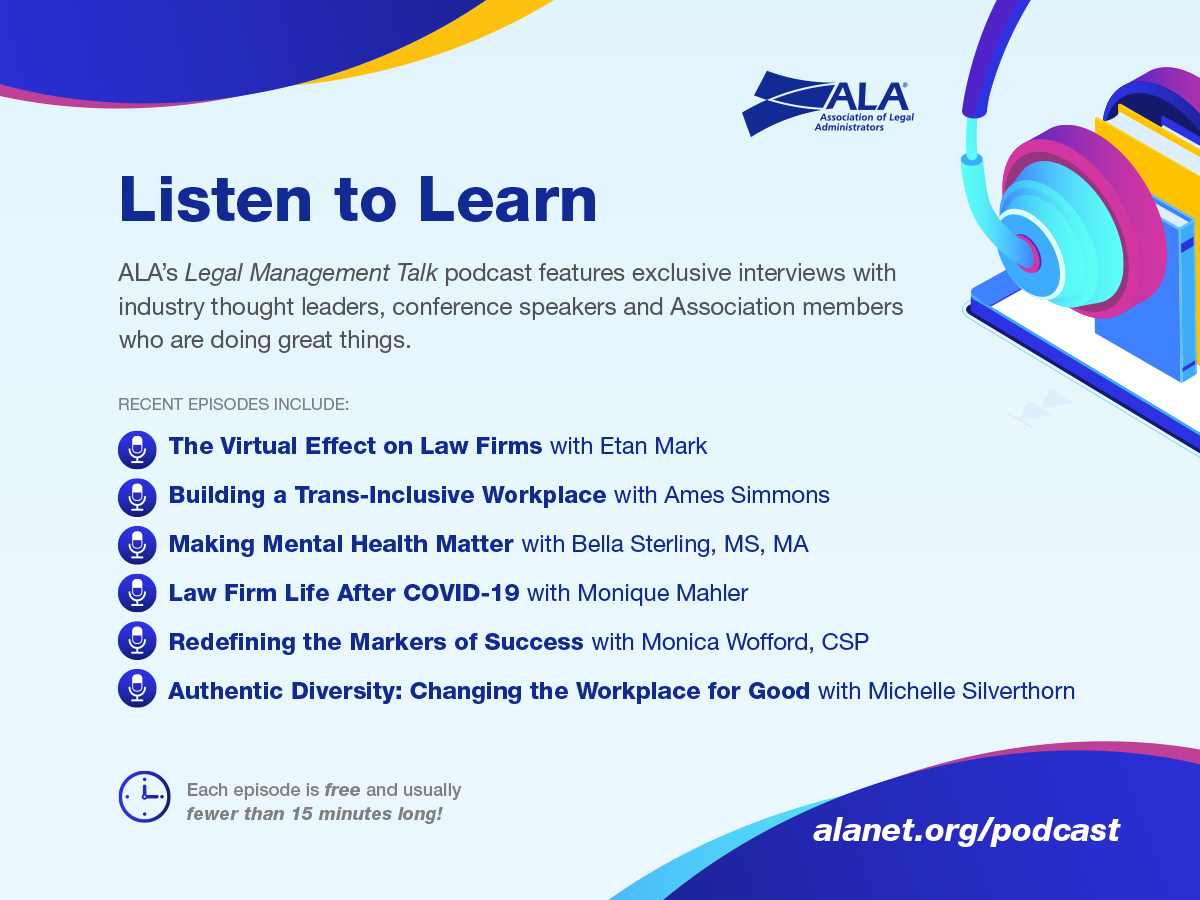 ALA® Association of Legal Administrators

Listen to Learn

ALA's Legal Management Talk podcast features exclusive interviews with industry thought leaders, conference speakers and Association members who are doing great things.

RECENT EPISODES INCLUDE:

The Virtual Effect on Law Firms with Etan Mark

Building a Trans-Inclusive Workplace with Ames Simmons

Making Mental Health Matter with Bella Sterling, MS, MA

Law Firm Life After COVID-19 with Monique Mahler

Redefining the Markers of Success with Monica Wofford, CSP

Authentic Diversity: Changing the Workplace for Good with Michelle Silverthorn

Each episode is free and usually fewer than 15 minutes long!

alanet.org/podcast